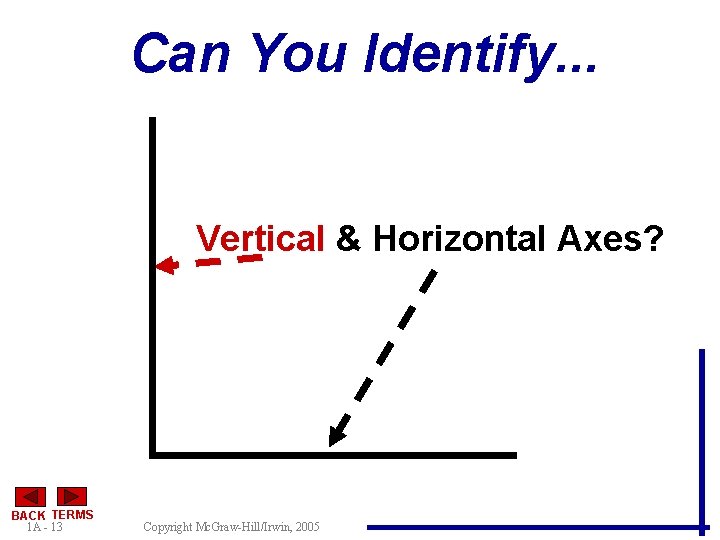 Can You Identify...

Vertical & Horizontal Axes?

BACK TERMS
1A - 13

Copyright McGraw-Hill/Irwin, 2005